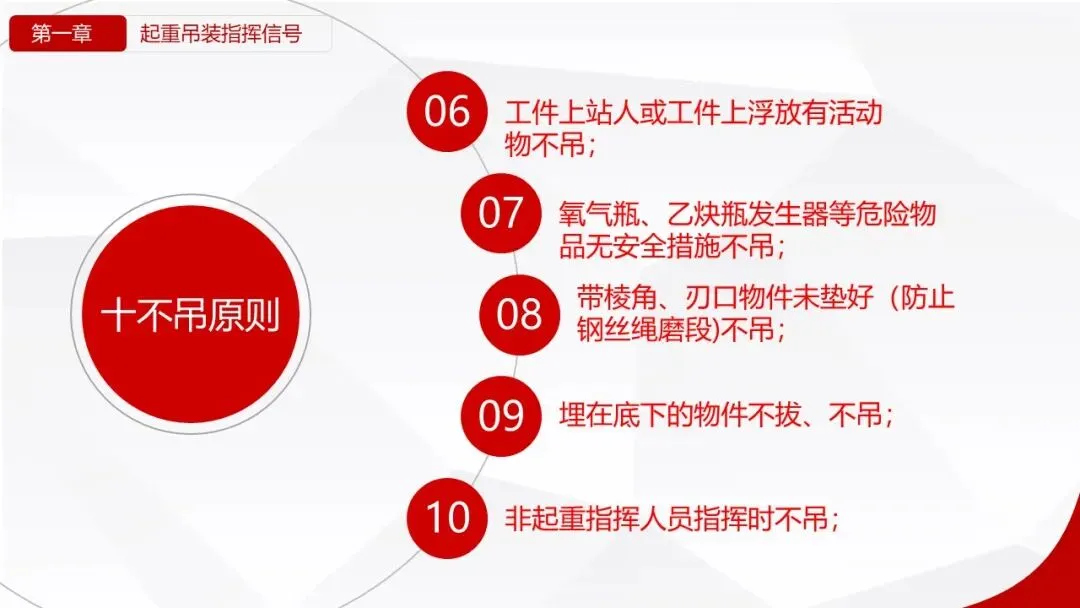 第一章
起重吊装指挥信号

十不吊原则

06
工件上站人或工件上浮放有活动物不吊；

07
氧气瓶、乙炔瓶发生器等危险物品无安全措施不吊；

08
带棱角、刃口物件未垫好（防止钢丝绳磨段)不吊；

09
埋在底下的物件不拔、不吊；

10
非起重指挥人员指挥时不吊；